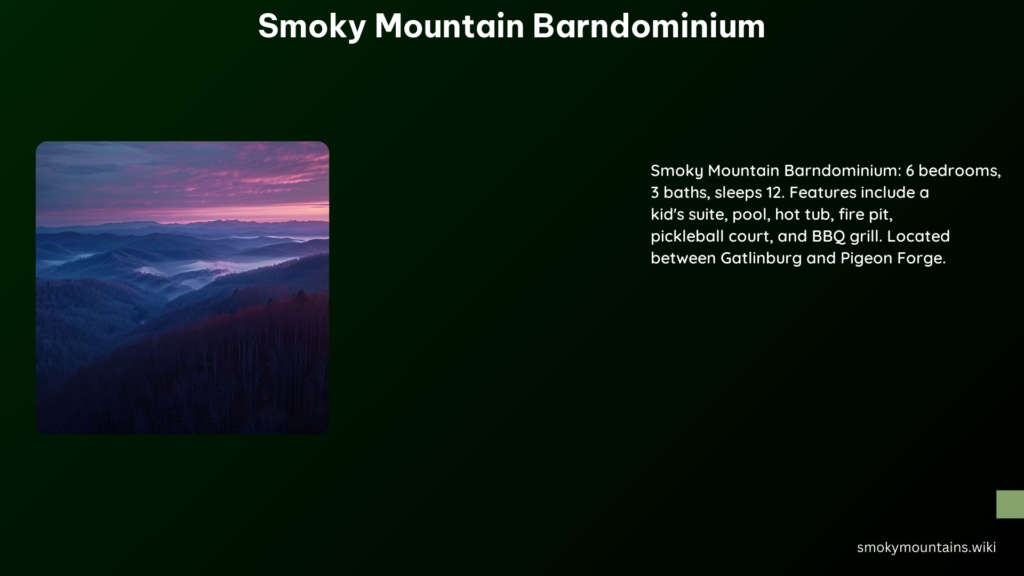 Smoky Mountain Barndominium

Smoky Mountain Barndominium: 6 bedrooms, 3 baths, sleeps 12. Features include a kid's suite, pool, hot tub, fire pit, pickleball court, and BBQ grill. Located between Gatlinburg and Pigeon Forge.

smokymountains.wiki